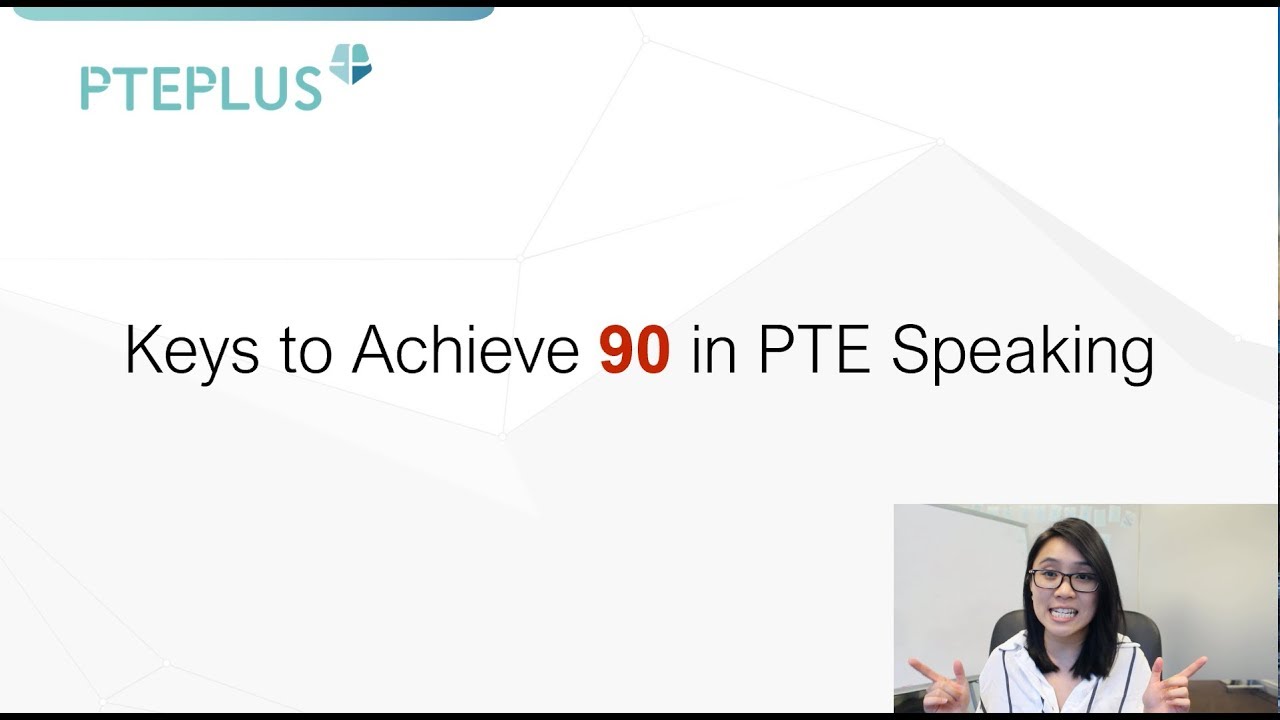 PTEPLUS

Keys to Achieve 90 in PTE Speaking